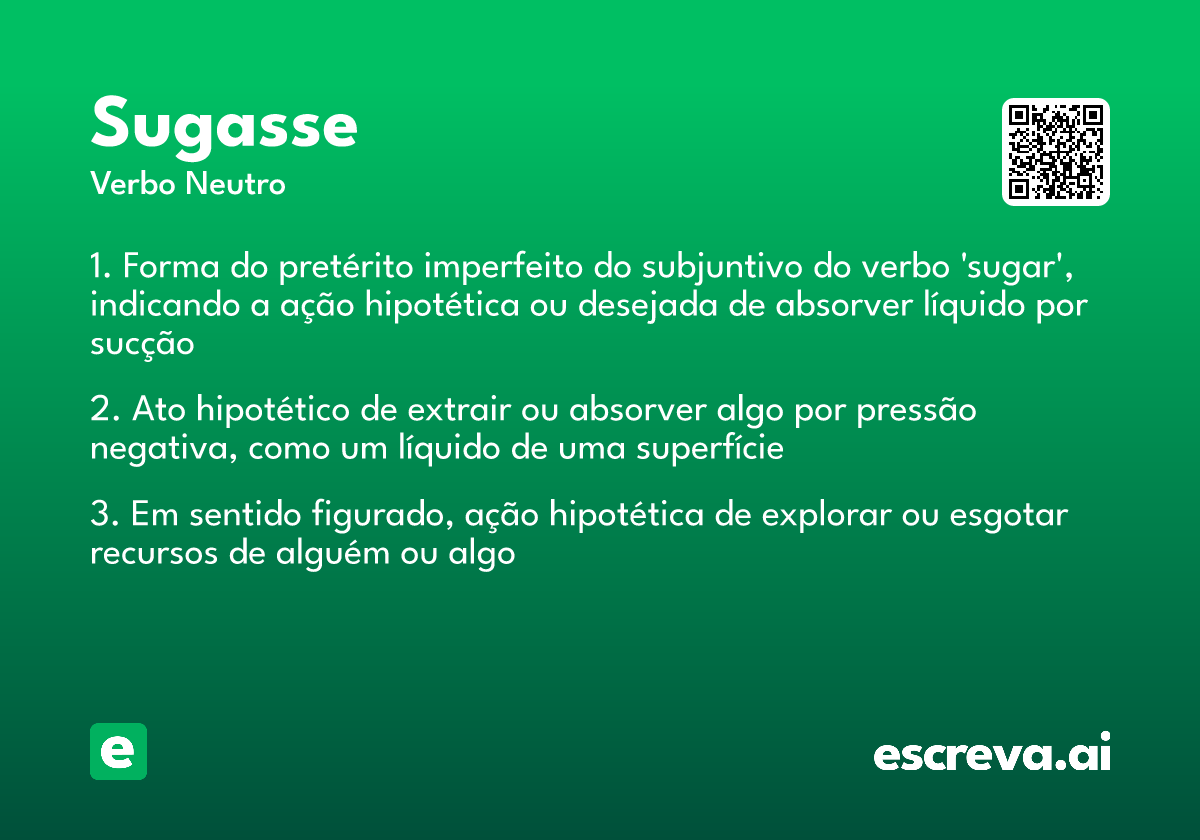 Sugasse
Verbo Neutro

1. Forma do pretérito imperfeito do subjuntivo do verbo 'sugar', indicando a ação hipotética ou desejada de absorver líquido por sucção

2. Ato hipotético de extrair ou absorver algo por pressão negativa, como um líquido de uma superfície

3. Em sentido figurado, ação hipotética de explorar ou esgotar recursos de alguém ou algo

e

escreva.ai